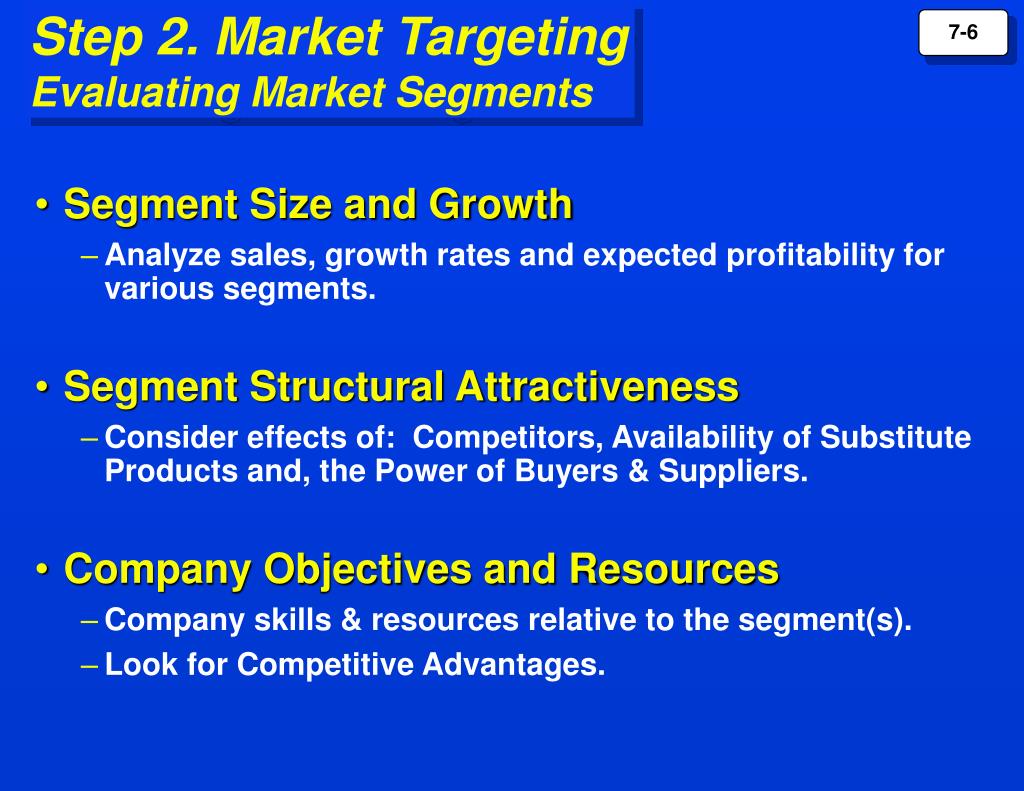 Step 2. Market Targeting
Evaluating Market Segments

7-6

• Segment Size and Growth
– Analyze sales, growth rates and expected profitability for various segments.

• Segment Structural Attractiveness
– Consider effects of: Competitors, Availability of Substitute Products and, the Power of Buyers & Suppliers.

• Company Objectives and Resources
– Company skills & resources relative to the segment(s).
– Look for Competitive Advantages.